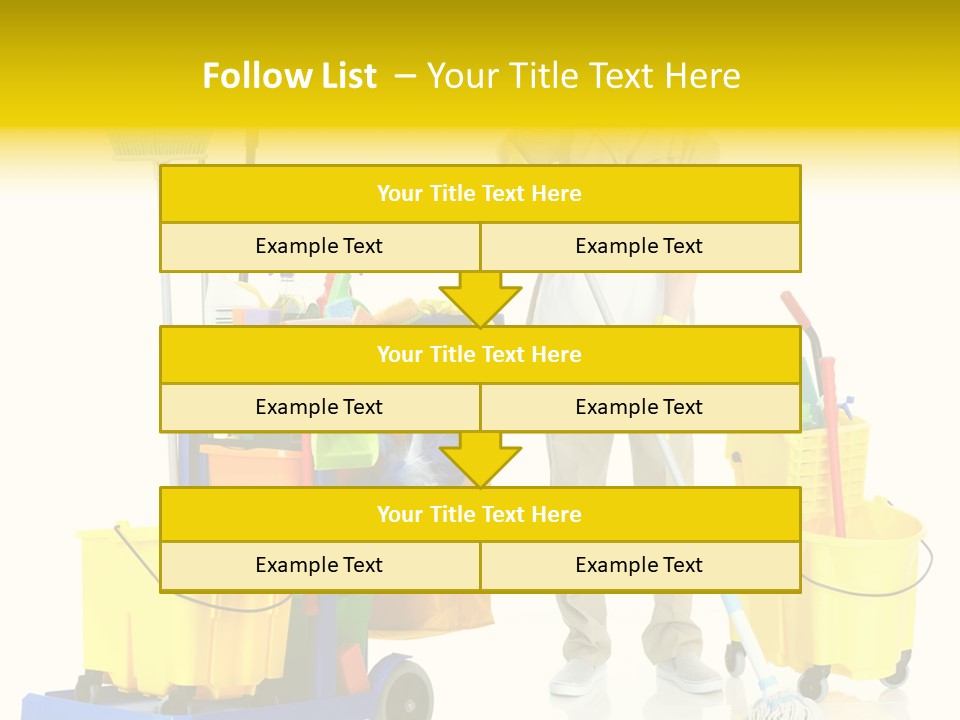 Follow List – Your Title Text Here

| Your Title Text Here | |
|---|---|
| Example Text | Example Text |

| Your Title Text Here | |
|---|---|
| Example Text | Example Text |

| Your Title Text Here | |
|---|---|
| Example Text | Example Text |